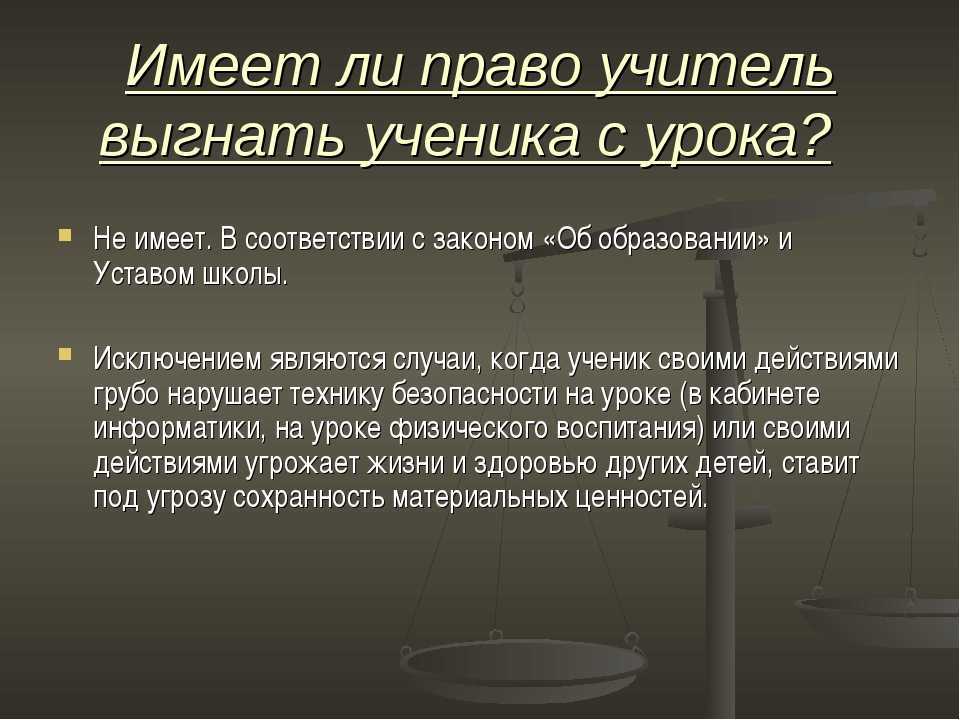 Имеет ли право учитель выгнать ученика с урока?

Не имеет. В соответствии с законом «Об образовании» и Уставом школы.

Исключением являются случаи, когда ученик своими действиями грубо нарушает технику безопасности на уроке (в кабинете информатики, на уроке физического воспитания) или своими действиями угрожает жизни и здоровью других детей, ставит под угрозу сохранность материальных ценностей.